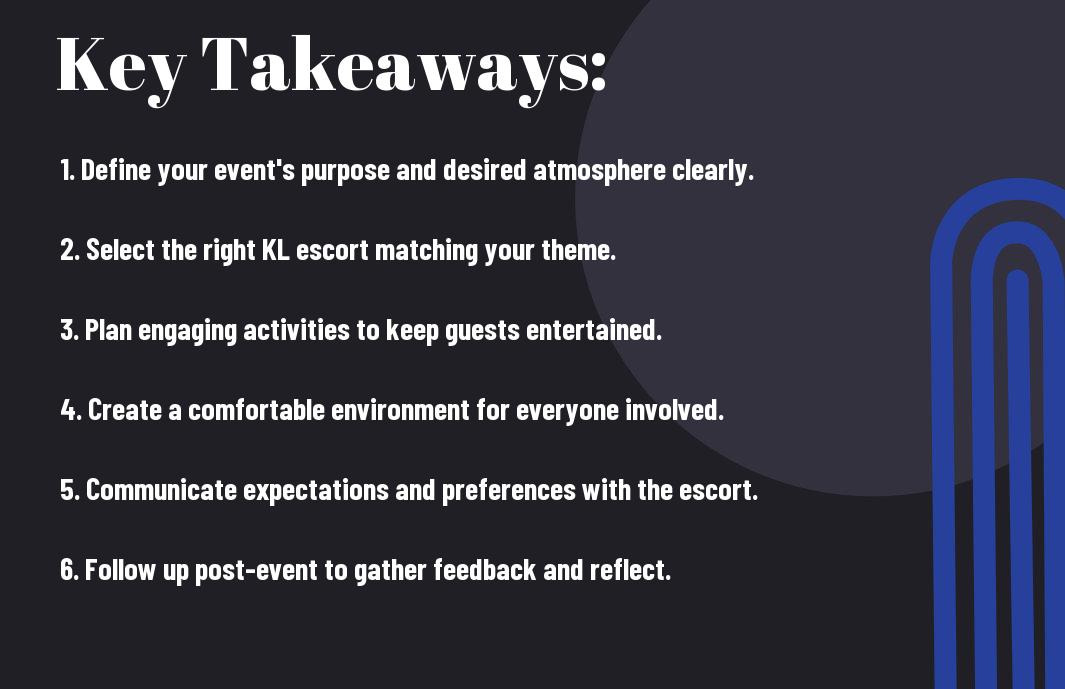 Key Takeaways:

1. Define your event's purpose and desired atmosphere clearly.

2. Select the right KL escort matching your theme.

3. Plan engaging activities to keep guests entertained.

4. Create a comfortable environment for everyone involved.

5. Communicate expectations and preferences with the escort.

6. Follow up post-event to gather feedback and reflect.